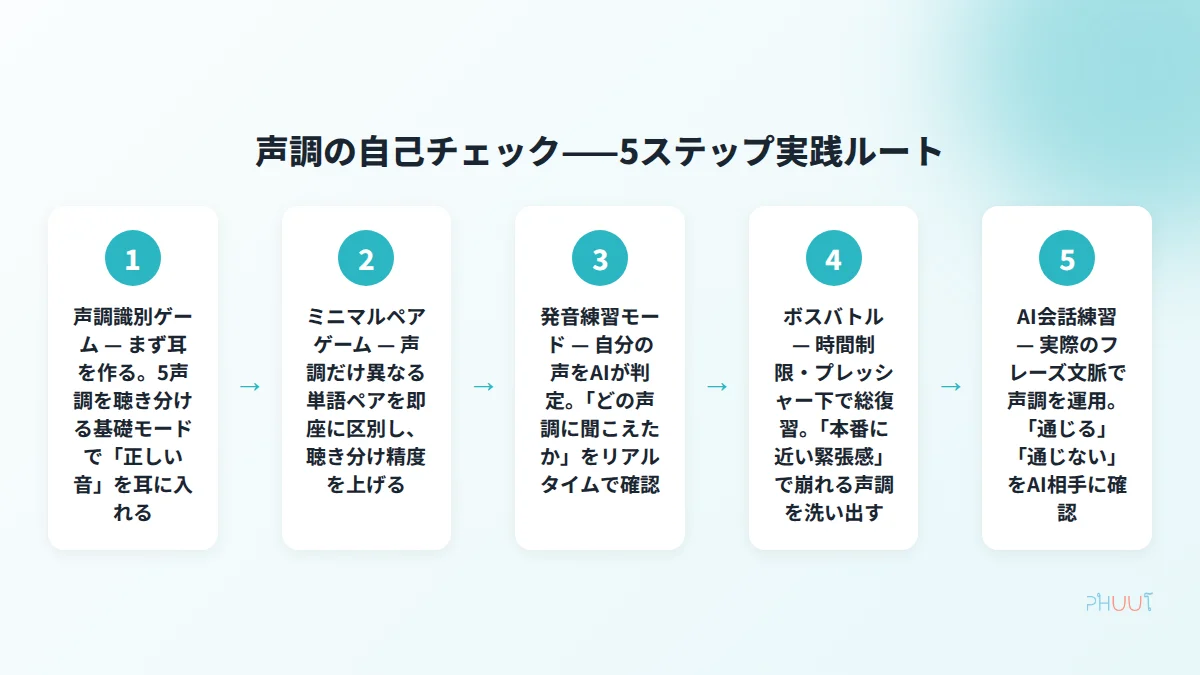 声調の自己チェック——5ステップ実践ルート

1

声調識別ゲーム — まず耳を作る。5声調を聴き分ける基礎モードで「正しい音」を耳に入れる

→

2

ミニマルペアゲーム — 声調だけ異なる単語ペアを即座に区別し、聴き分け精度を上げる

→

3

発音練習モード — 自分の声をAIが判定。「どの声調に聞こえたか」をリアルタイムで確認

→

4

ボスバトル — 時間制限・プレッシャー下で総復習。「本番に近い緊張感」で崩れる声調を洗い出す

→

5

AI会話練習 — 実際のフレーズ文脈で声調を運用。「通じる」「通じない」をAI相手に確認

PHUUT